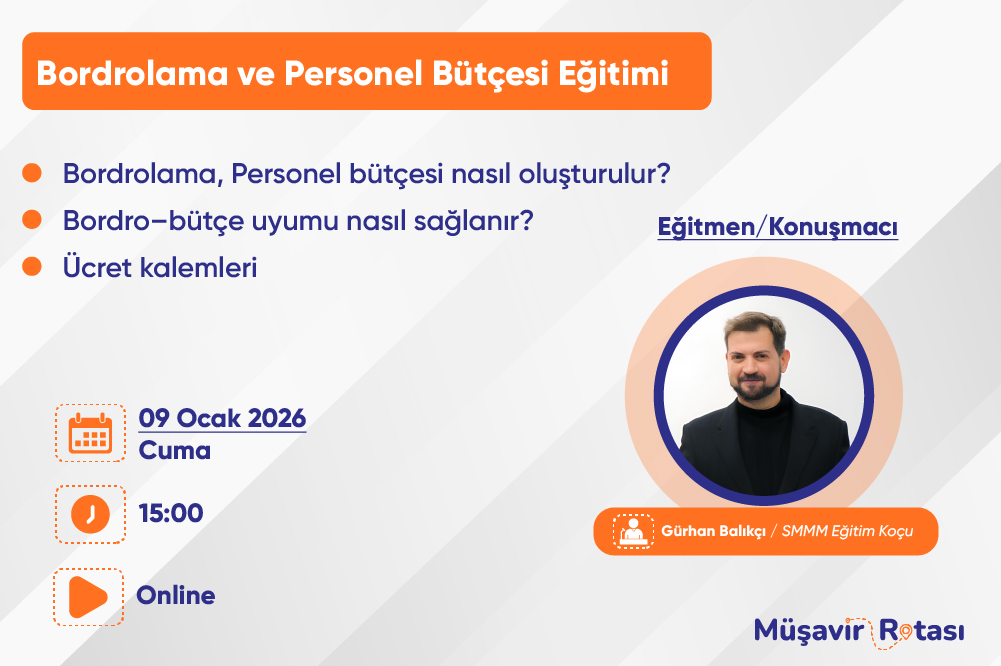 Bordrolama ve Personel Bütçesi Eğitimi

Bordrolama, Personel bütçesi nasıl oluşturulur?

Bordro–bütçe uyumu nasıl sağlanır?

Ücret kalemleri

Eğitmen/Konuşmacı

09 Ocak 2026
Cuma

15:00

Online

Gürhan Balıkçı / SMMM Eğitim Koçu

Müşavir Rotası